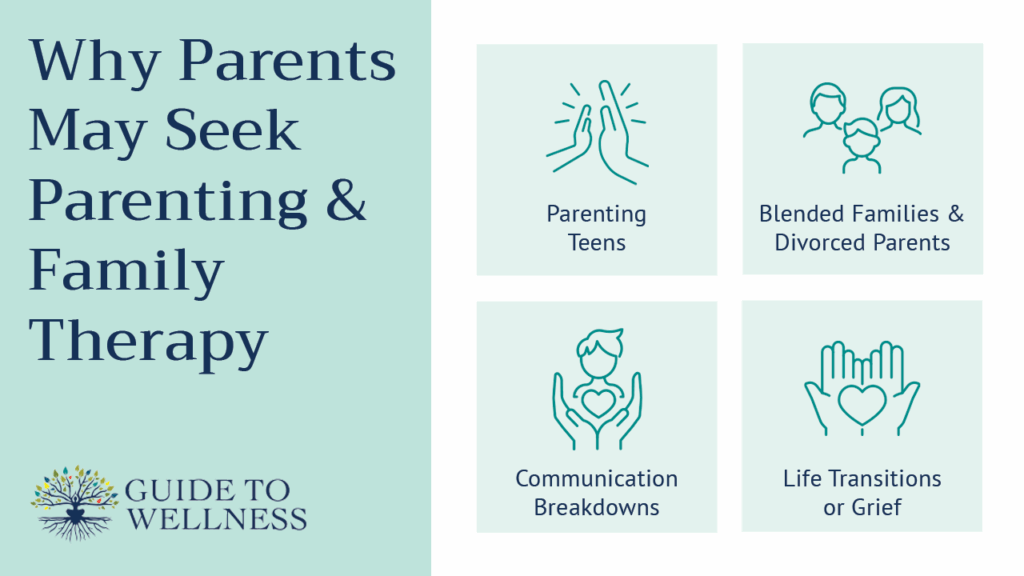 Why Parents May Seek Parenting & Family Therapy

GUIDE TO WELLNESS

Parenting Teens

Blended Families & Divorced Parents

Communication Breakdowns

Life Transitions or Grief